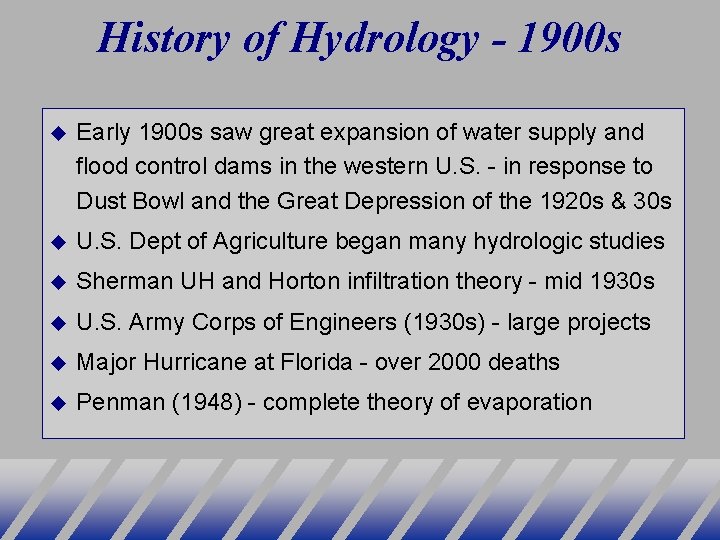 History of Hydrology - 1900s

◆ Early 1900s saw great expansion of water supply and flood control dams in the western U.S. - in response to Dust Bowl and the Great Depression of the 1920s & 30s

◆ U.S. Dept of Agriculture began many hydrologic studies

◆ Sherman UH and Horton infiltration theory - mid 1930s

◆ U.S. Army Corps of Engineers (1930s) - large projects

◆ Major Hurricane at Florida - over 2000 deaths

◆ Penman (1948) - complete theory of evaporation